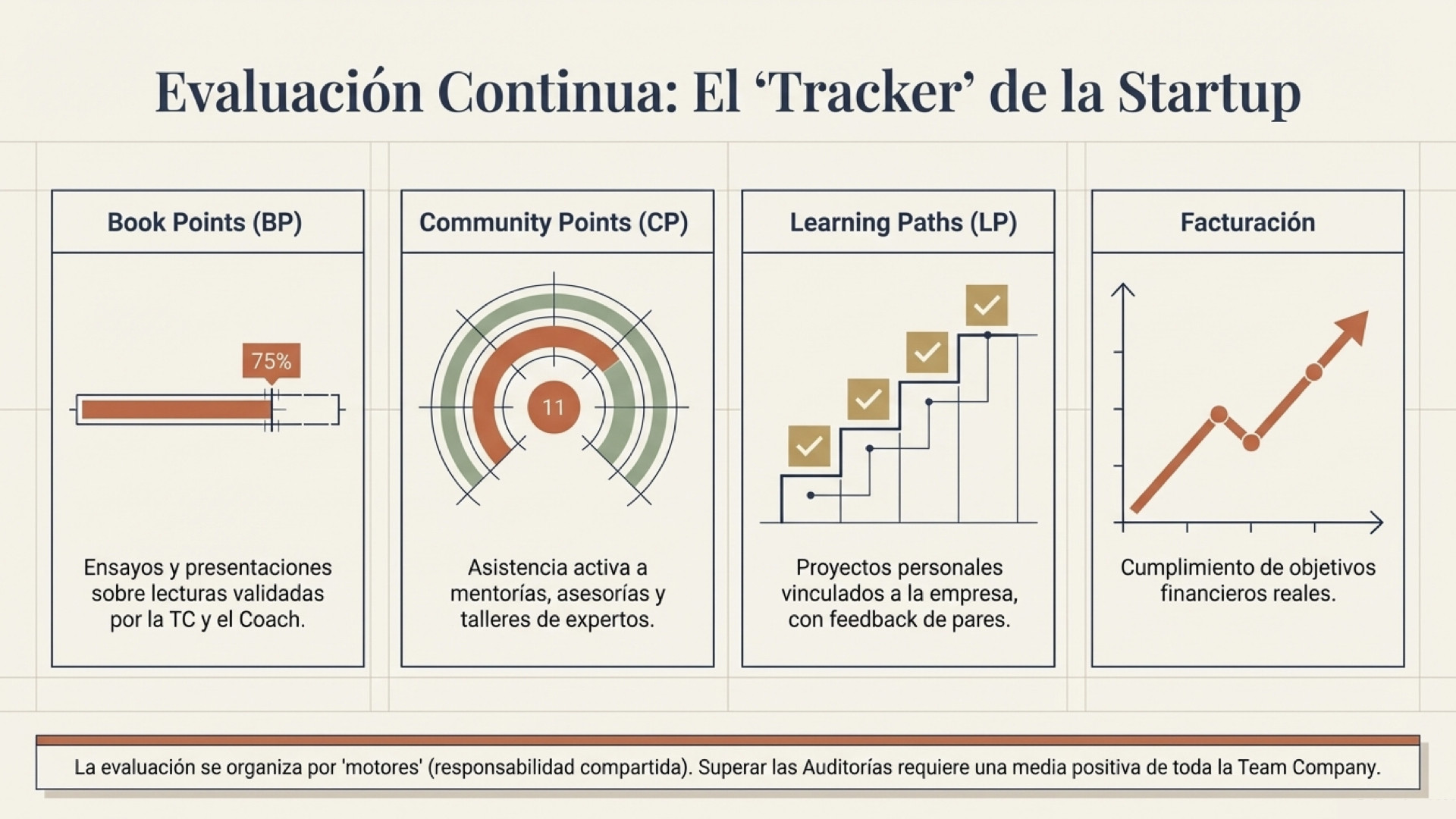 Evaluación Continua: El ‘Tracker’ de la Startup

Book Points (BP)

75%

Ensayos y presentaciones sobre lecturas validadas por la TC y el Coach.

Community Points (CP)

11

Asistencia activa a mentorías, asesorías y talleres de expertos.

Learning Paths (LP)

Proyectos personales vinculados a la empresa, con feedback de pares.

Facturación

Cumplimiento de objetivos financieros reales.

La evaluación se organiza por 'motores' (responsabilidad compartida). Superar las Auditorías requiere una media positiva de toda la Team Company.